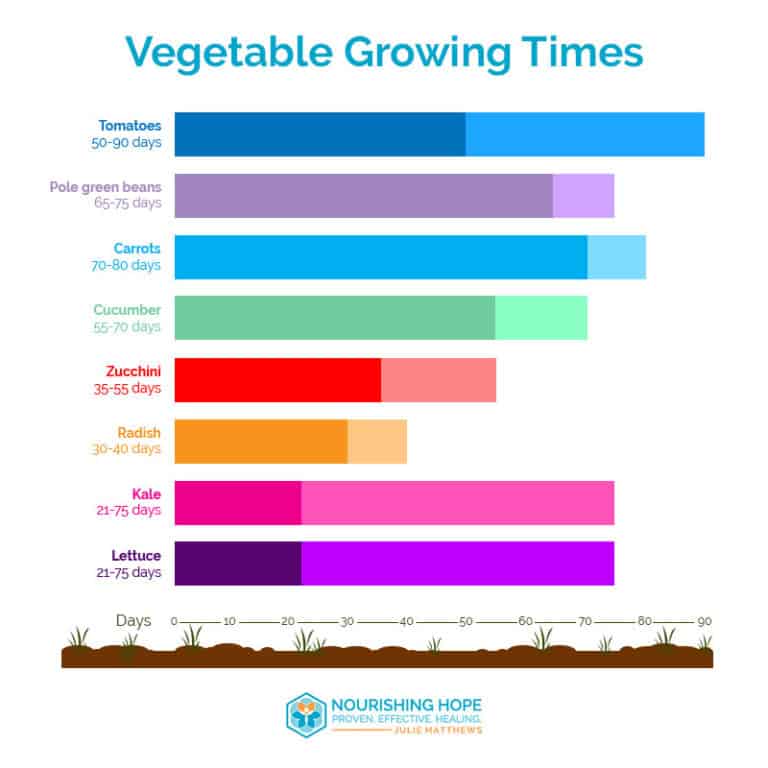 Vegetable Growing Times

Tomatoes
50-90 days

Pole green beans
65-75 days

Carrots
70-80 days

Cucumber
55-70 days

Zucchini
35-55 days

Radish
30-40 days

Kale
21-75 days

Lettuce
21-75 days

Days 0 10 20 30 40 50 60 70 80 90

NOURISHING HOPE
PROVEN. EFFECTIVE. HEALING.
JULIE MATTHEWS